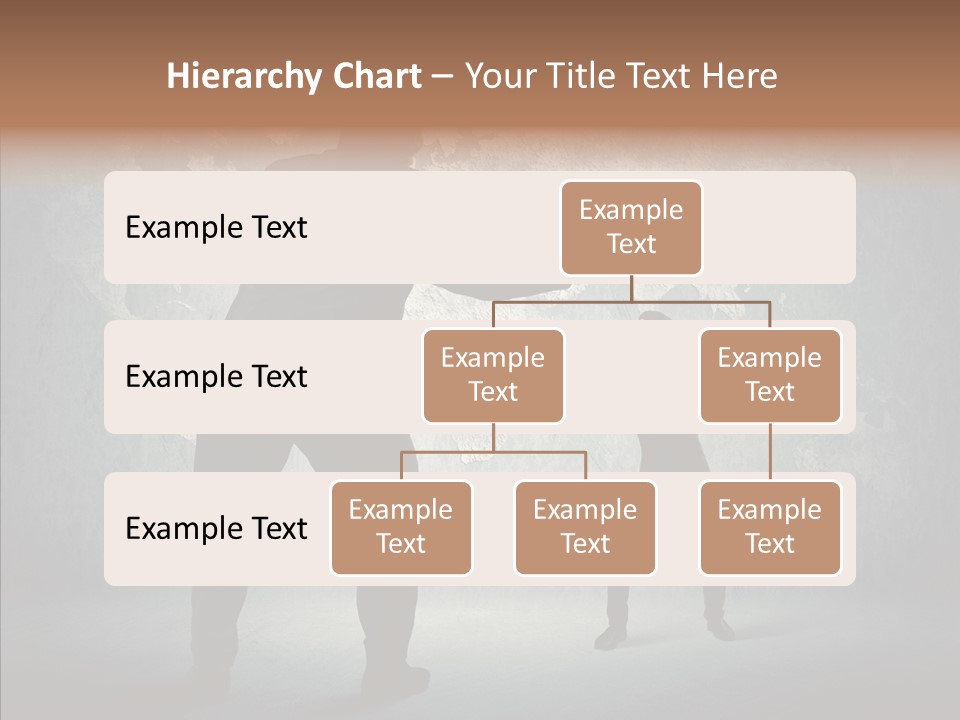 Hierarchy Chart – Your Title Text Here

Example Text

Example Text

Example Text

Example Text

Example Text

Example Text

Example Text

Example Text

Example Text